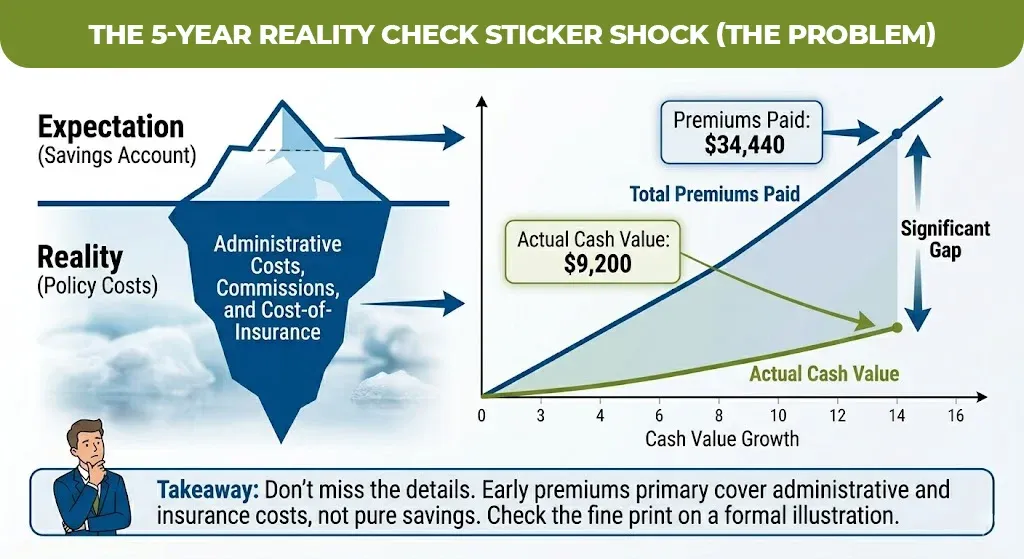 THE 5-YEAR REALITY CHECK STICKER SHOCK (THE PROBLEM)

Expectation
(Savings Account)

Reality
(Policy Costs)

Administrative Costs, Commissions, and Cost-of-Insurance

Premiums Paid:
$34,440

Total Premiums Paid

Actual Cash Value:
$9,200

Significant Gap

Actual Cash Value

0 3 4 6 8 10 12 14 16

Cash Value Growth

Takeaway: Don't miss the details. Early premiums primary cover administrative and insurance costs, not pure savings. Check the fine print on a formal illustration.